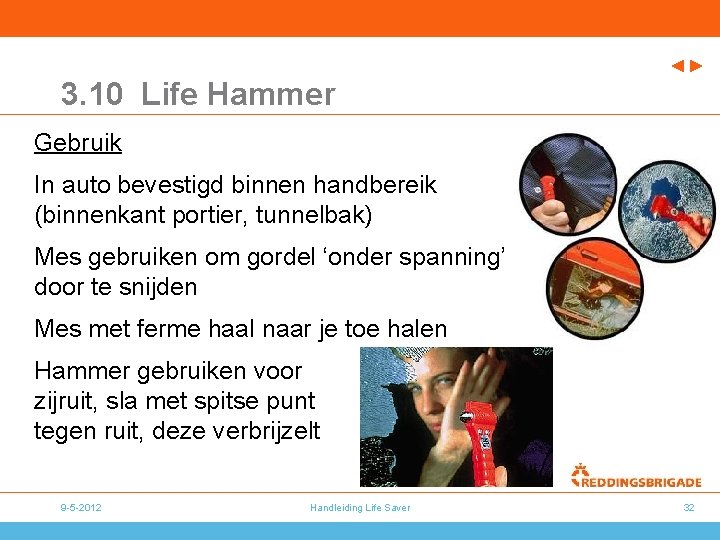 3.10 Life Hammer

Gebruik

In auto bevestigd binnen handbereik (binnenkant portier, tunnelbak)

Mes gebruiken om gordel ‘onder spanning’ door te snijden

Mes met ferme haal naar je toe halen

Hammer gebruiken voor zijruit, sla met spitse punt tegen ruit, deze verbrijzelt

REDDINGSBRIGADE

9-5-2012

Handleiding Life Saver

32